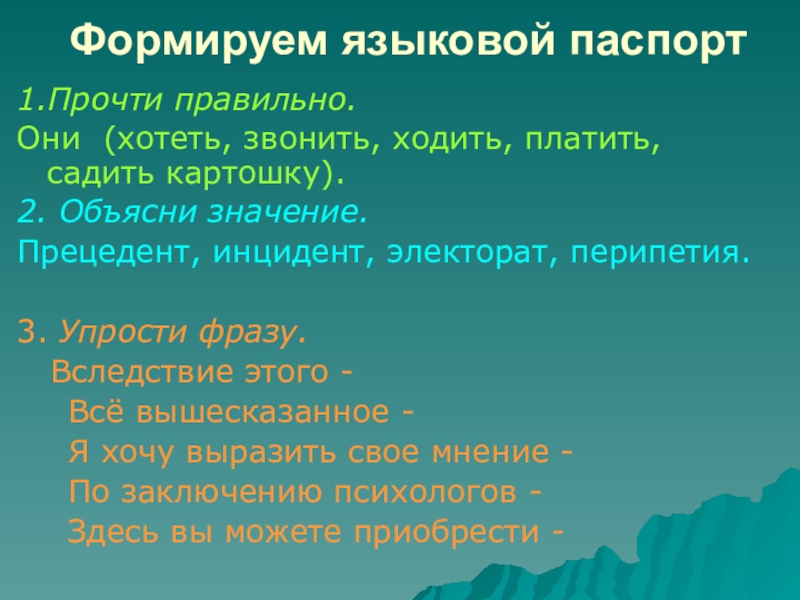 Формируем языковой паспорт

1.Прочти правильно.

Они (хотеть, звонить, ходить, платить, садить картошку).

2. Объясни значение.

Прецедент, инцидент, электорат, перипетия.

3. Упрости фразу.

Вследствие этого -

Всё вышесказанное -

Я хочу выразить свое мнение -

По заключению психологов -

Здесь вы можете приобрести -